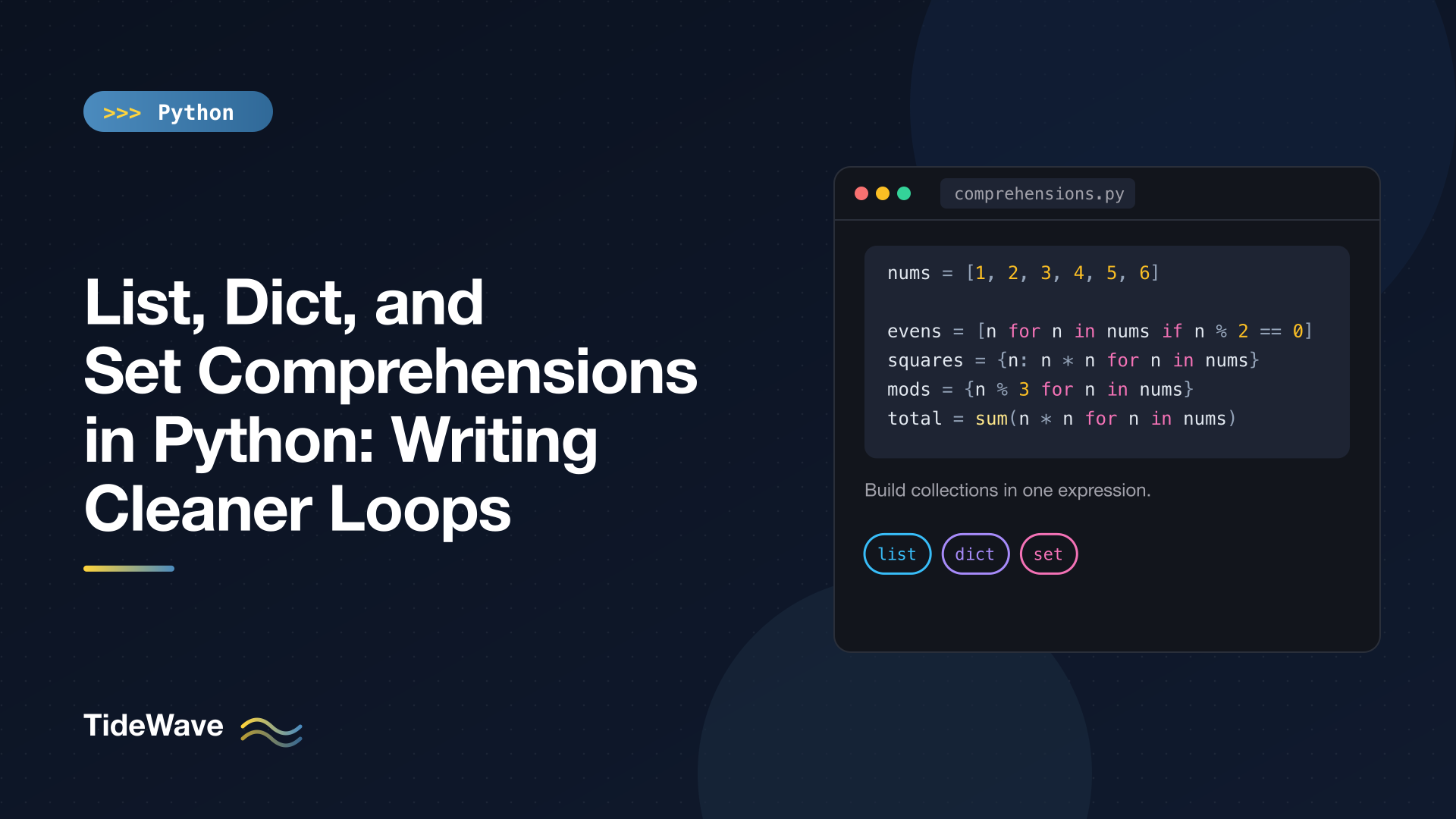 >>> Python

List, Dict, and Set Comprehensions in Python: Writing Cleaner Loops

TideWave

comprehensions.py

nums = [1, 2, 3, 4, 5, 6]

evens = [n for n in nums if n % 2 == 0]
squares = {n: n * n for n in nums}
mods = {n % 3 for n in nums}
total = sum(n * n for n in nums)

Build collections in one expression.

list dict set